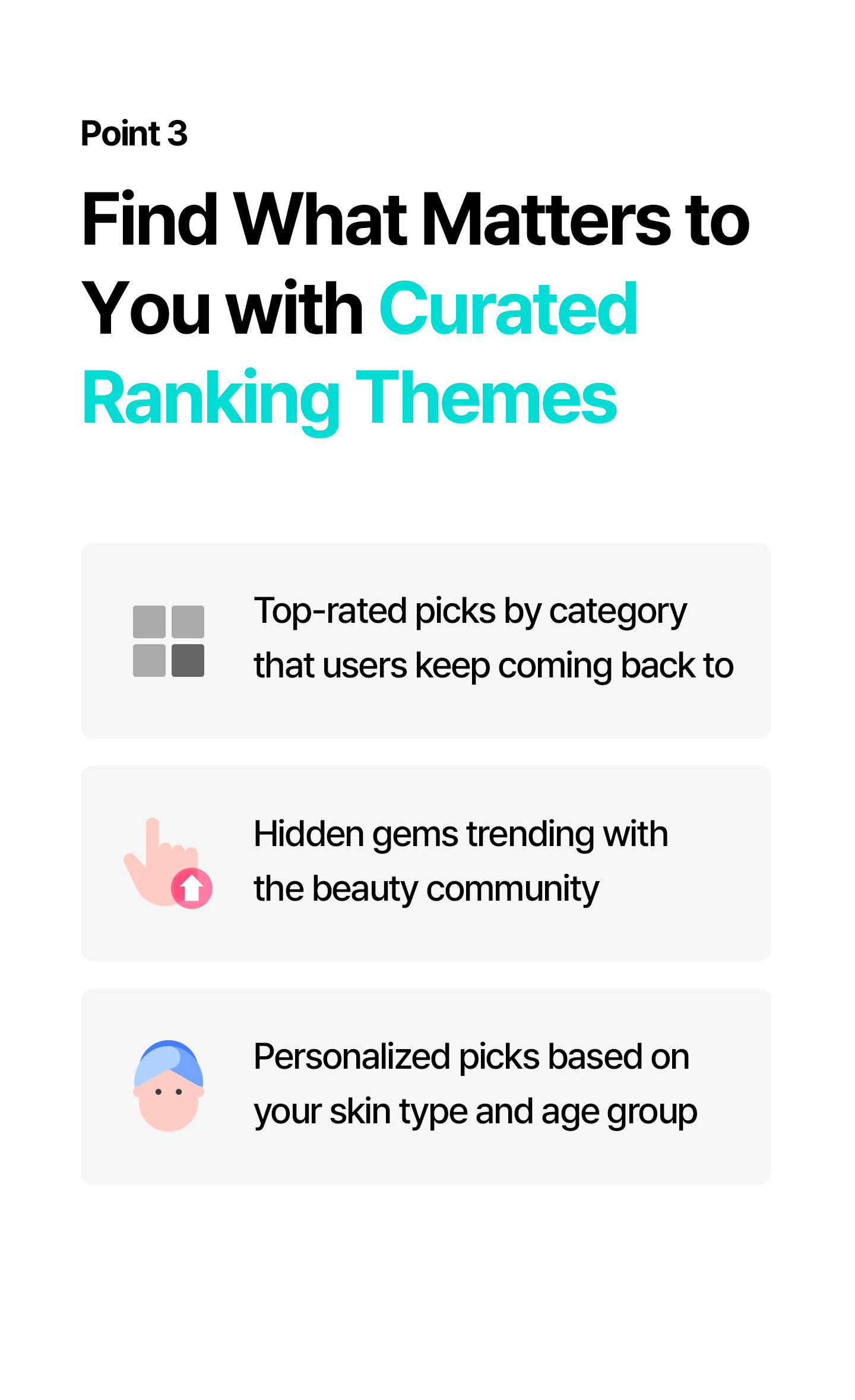 Point 3

Find What Matters to You with Curated Ranking Themes

Top-rated picks by category that users keep coming back to

Hidden gems trending with the beauty community

Personalized picks based on your skin type and age group